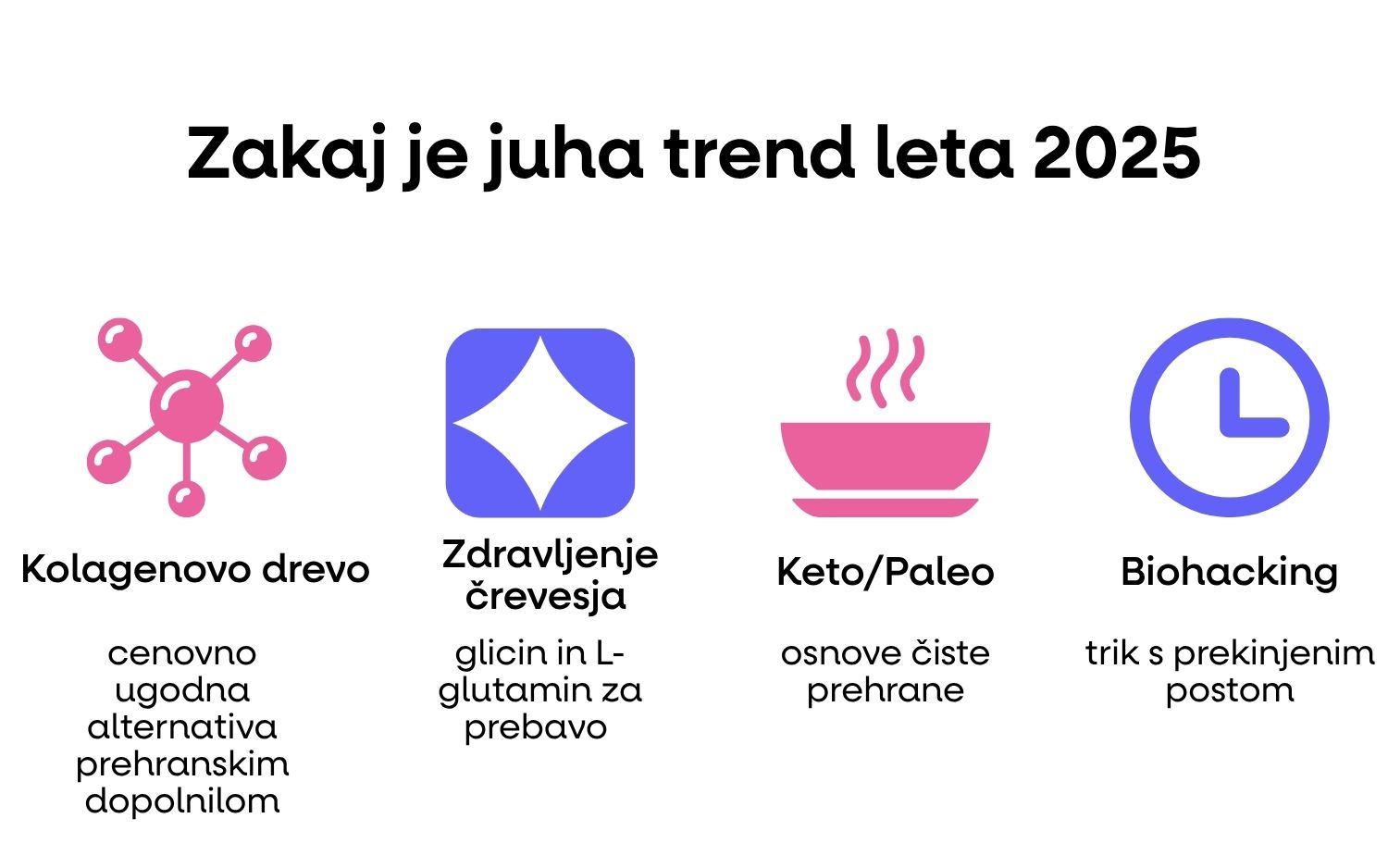 Zakaj je juha trend leta 2025

Kolagenovo drevo

cenovno ugodna alternativa prehranskim dopolnilom

Zdravljenje črevesja

glicin in L-glutamin za prebavo

Keto/Paleo

osnove čiste prehrane

Biohacking

trik s prekinjenim postom